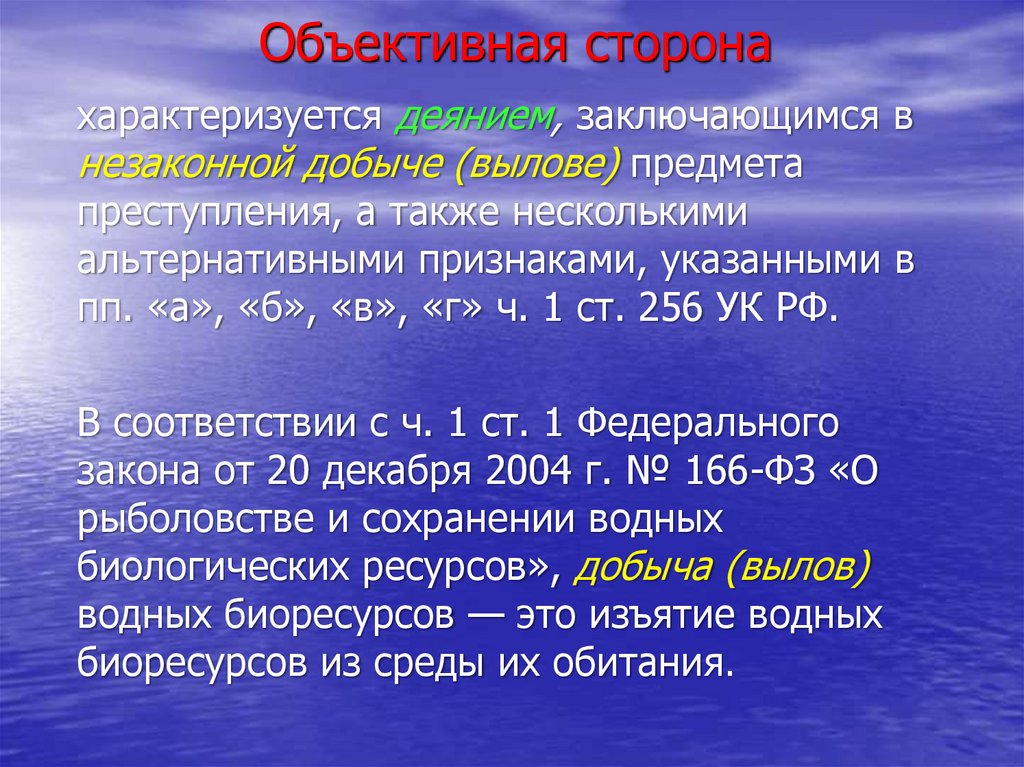 Объективная сторона

характеризуется деянием, заключающимся в незаконной добыче (вылове) предмета преступления, а также несколькими альтернативными признаками, указанными в пп. «а», «б», «в», «г» ч. 1 ст. 256 УК РФ.

В соответствии с ч. 1 ст. 1 Федерального закона от 20 декабря 2004 г. № 166-ФЗ «О рыболовстве и сохранении водных биологических ресурсов», добыча (вылов) водных биоресурсов — это изъятие водных биоресурсов из среды их обитания.